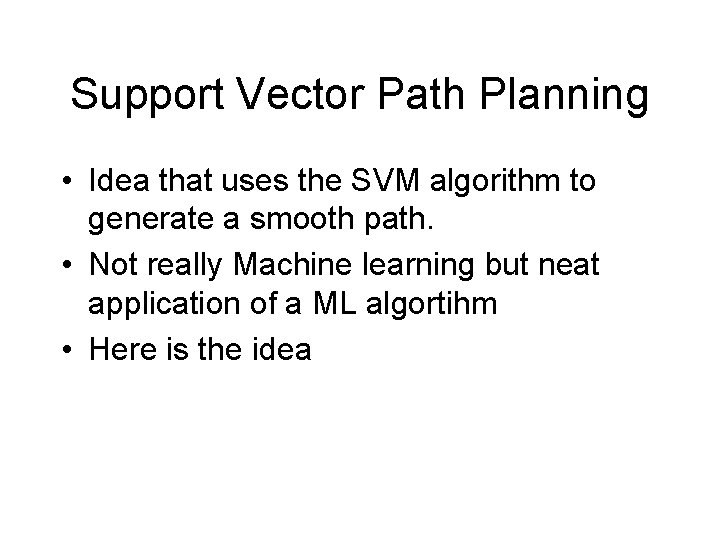 Support Vector Path Planning

• Idea that uses the SVM algorithm to generate a smooth path.
• Not really Machine learning but neat application of a ML algortihm
• Here is the idea